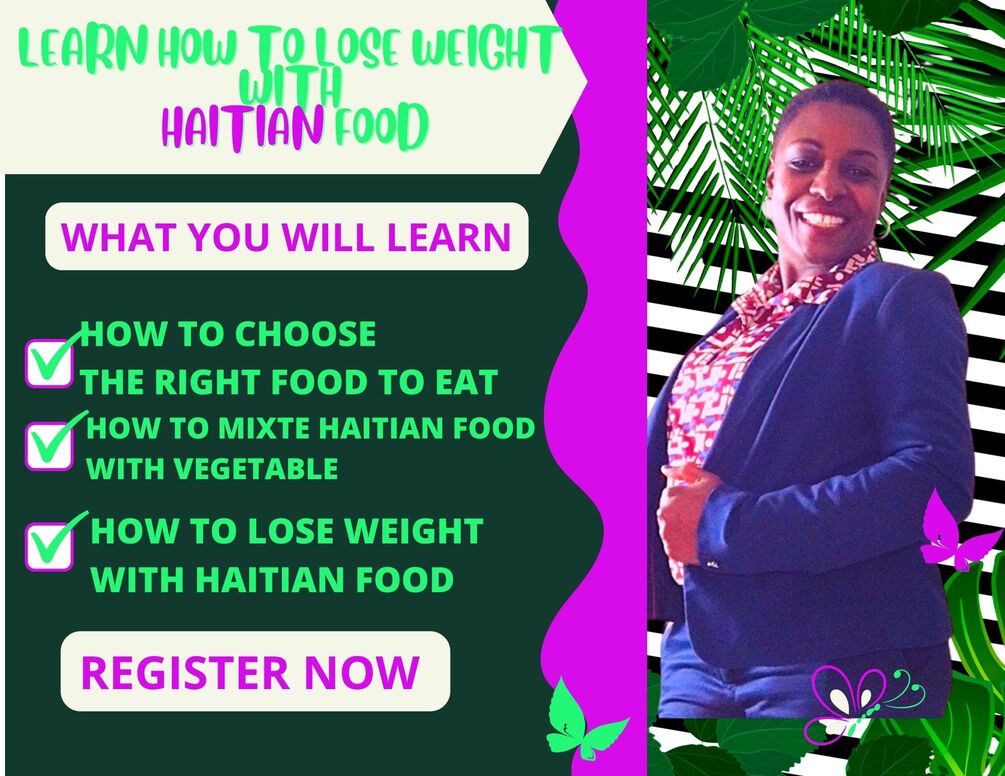 LEARN HOW TO LOSE WEIGHT WITH HAITIAN FOOD

WHAT YOU WILL LEARN

HOW TO CHOOSE THE RIGHT FOOD TO EAT

HOW TO MIXTE HAITIAN FOOD WITH VEGETABLE

HOW TO LOSE WEIGHT WITH HAITIAN FOOD

REGISTER NOW